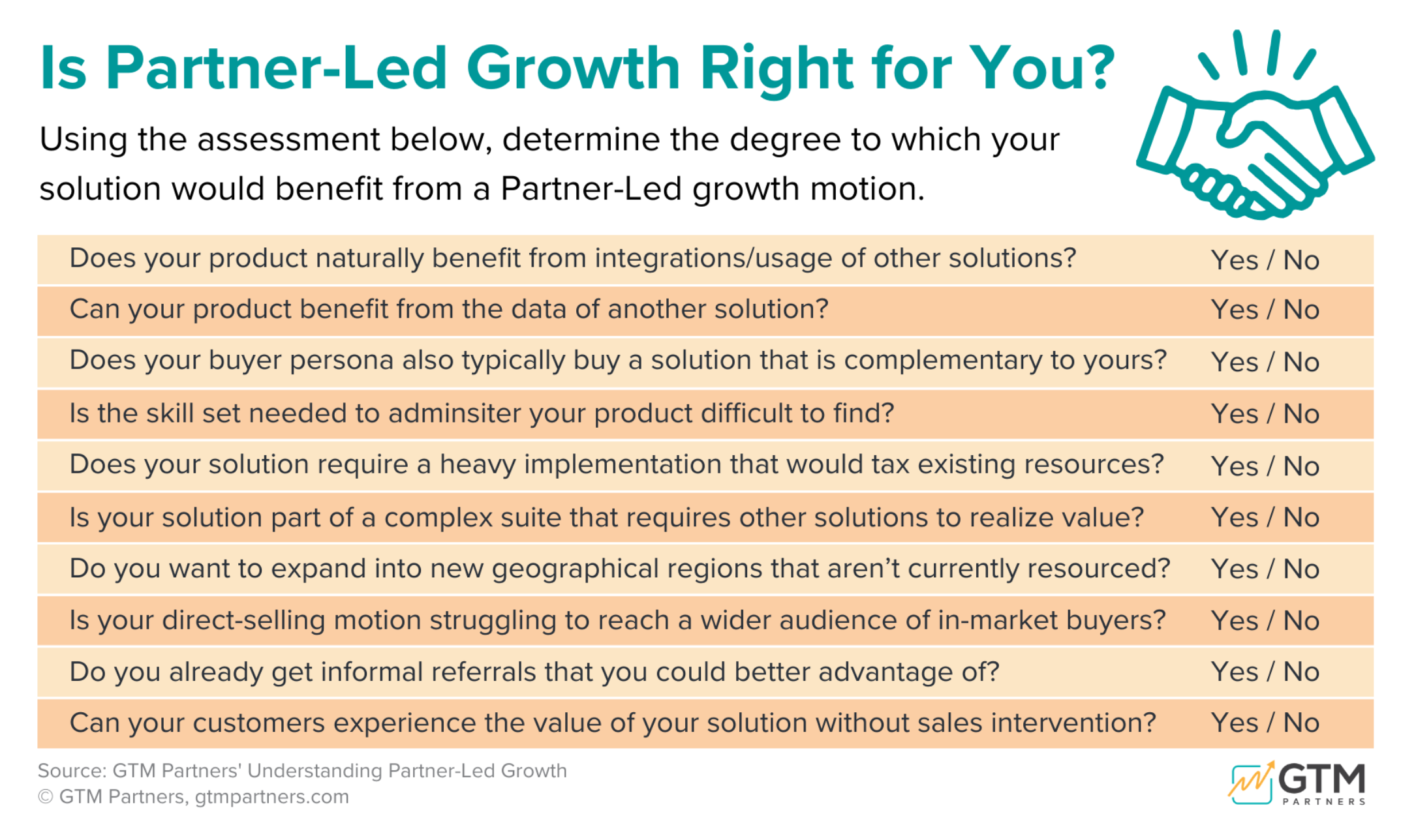 Is Partner-Led Growth Right for You?

Using the assessment below, determine the degree to which your solution would benefit from a Partner-Led growth motion.

| | |
|---|---|
| Does your product naturally benefit from integrations/usage of other solutions? | Yes / No |
| Can your product benefit from the data of another solution? | Yes / No |
| Does your buyer persona also typically buy a solution that is complementary to yours? | Yes / No |
| Is the skill set needed to adminsiter your product difficult to find? | Yes / No |
| Does your solution require a heavy implementation that would tax existing resources? | Yes / No |
| Is your solution part of a complex suite that requires other solutions to realize value? | Yes / No |
| Do you want to expand into new geographical regions that aren't currently resourced? | Yes / No |
| Is your direct-selling motion struggling to reach a wider audience of in-market buyers? | Yes / No |
| Do you already get informal referrals that you could better advantage of? | Yes / No |
| Can your customers experience the value of your solution without sales intervention? | Yes / No |

Source: GTM Partners' Understanding Partner-Led Growth
© GTM Partners, gtmpartners.com

GTM PARTNERS